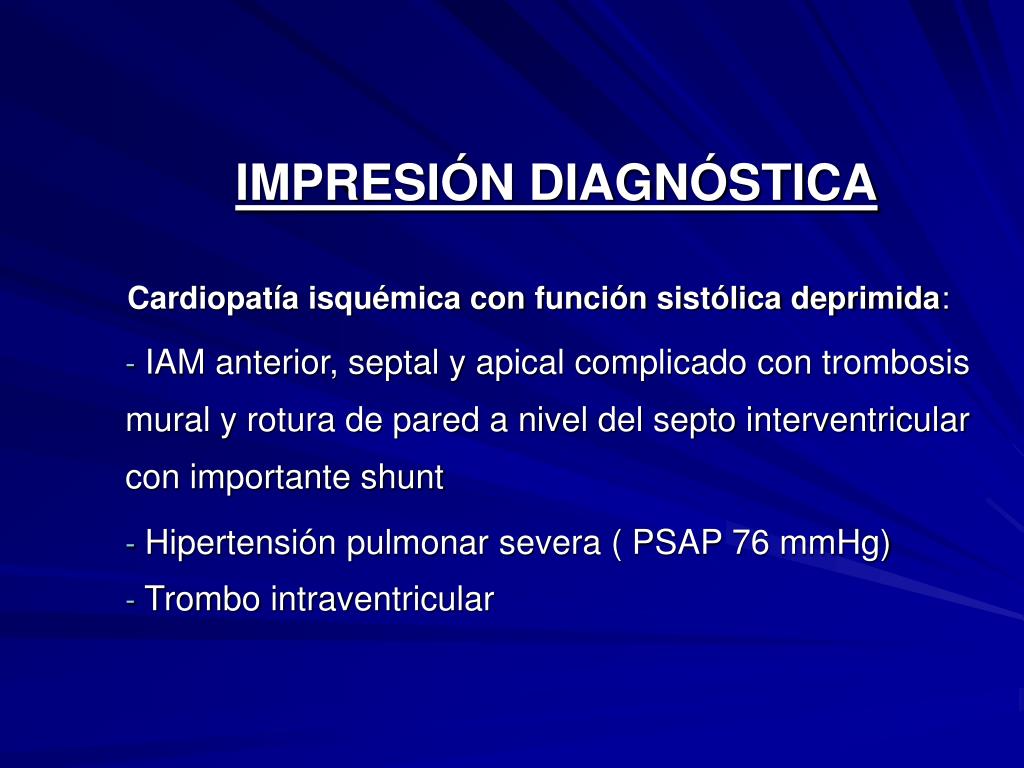 IMPRESIÓN DIAGNÓSTICA

Cardiopatía isquémica con función sistólica deprimida:

- IAM anterior, septal y apical complicado con trombosis mural y rotura de pared a nivel del septo interventricular con importante shunt

- Hipertensión pulmonar severa ( PSAP 76 mmHg)
- Trombo intraventricular